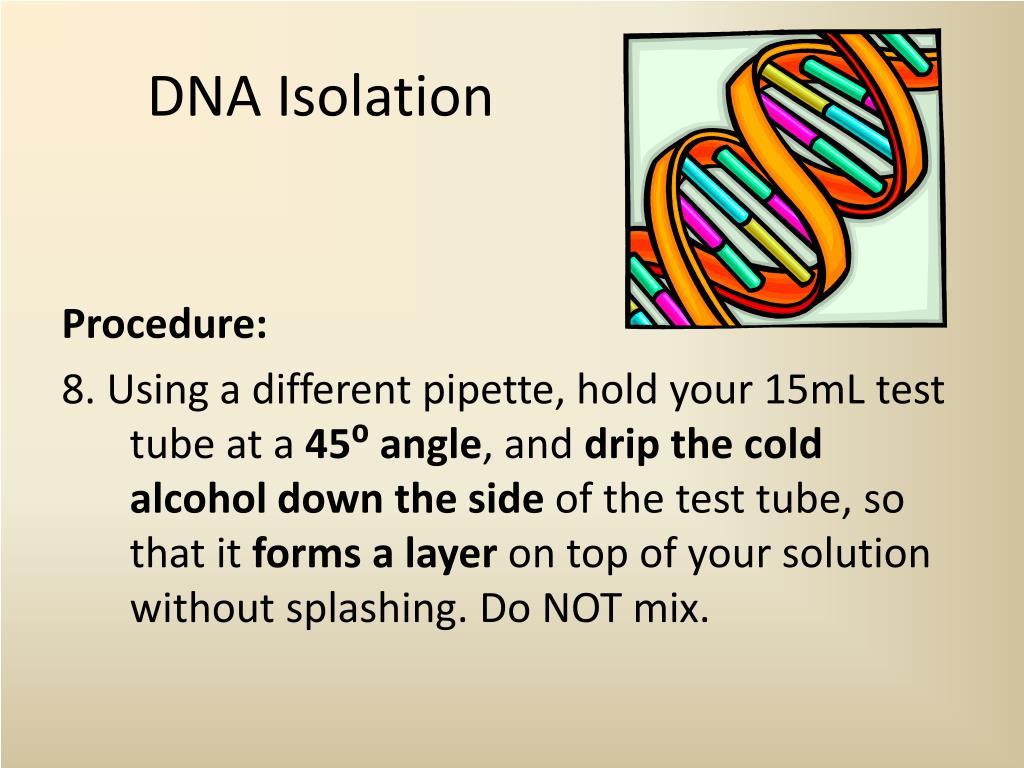 DNA Isolation

Procedure:

8. Using a different pipette, hold your 15mL test tube at a 45⁰ angle, and drip the cold alcohol down the side of the test tube, so that it forms a layer on top of your solution without splashing. Do NOT mix.